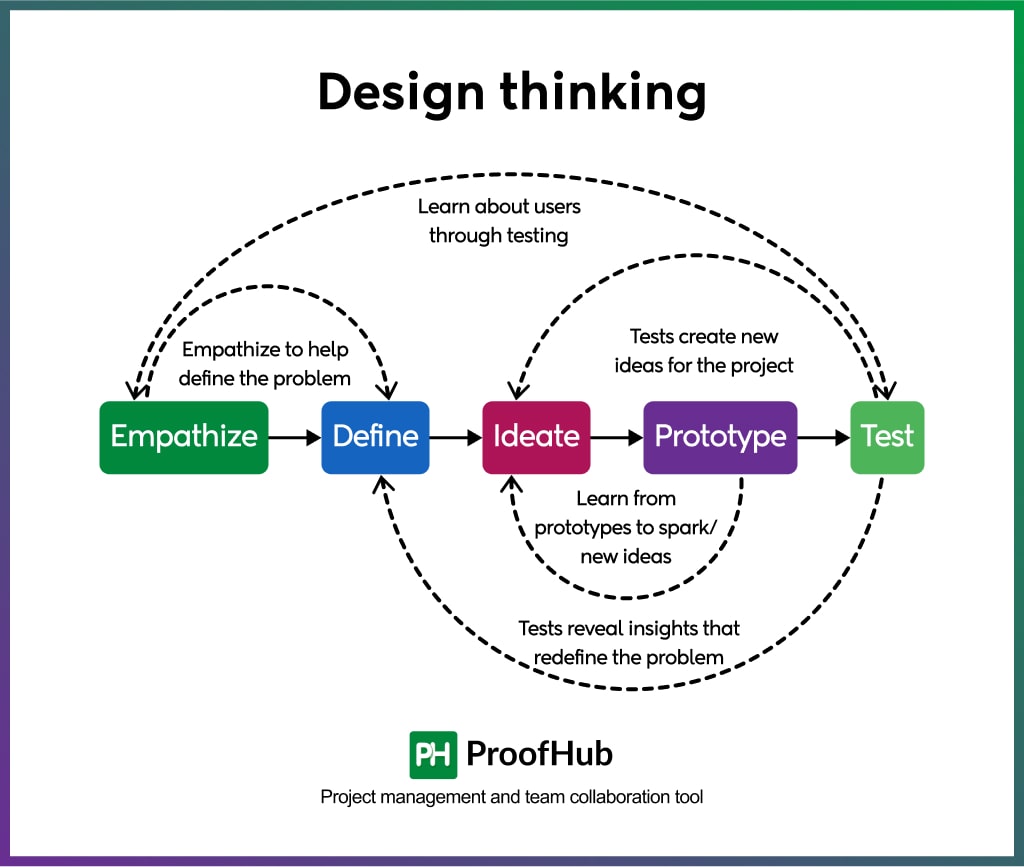 Design thinking

Learn about users through testing

Empathize to help define the problem

Tests create new ideas for the project

Empathize

Define

Ideate

Prototype

Test

Learn from prototypes to spark/ new ideas

Tests reveal insights that redefine the problem

PH ProofHub

Project management and team collaboration tool